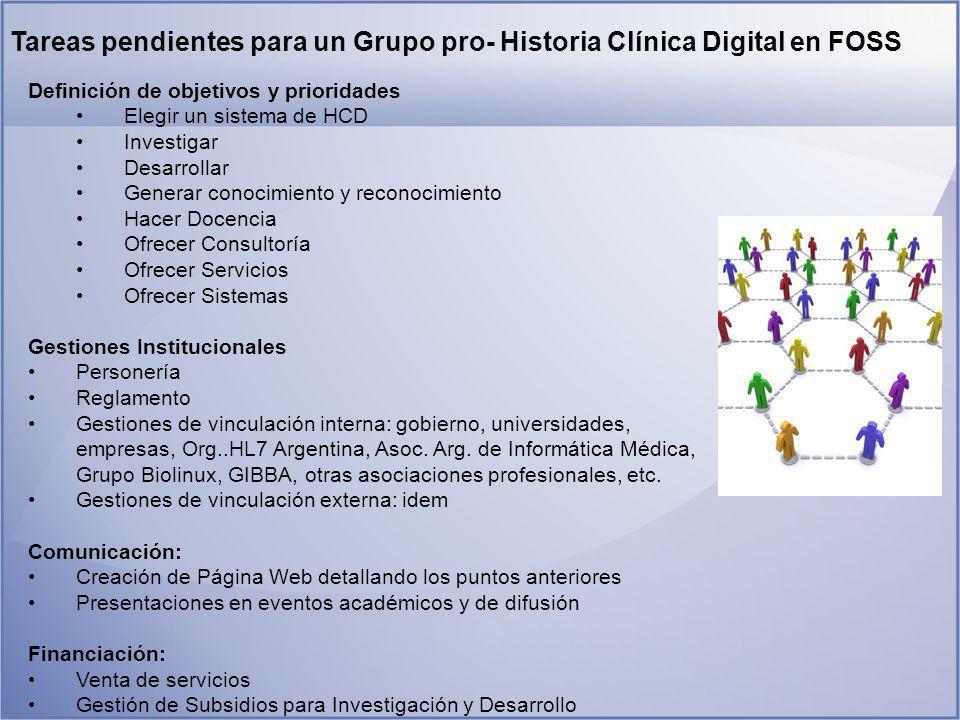 Tareas pendientes para un Grupo pro- Historia Clínica Digital en FOSS

Definición de objetivos y prioridades
• Elegir un sistema de HCD
• Investigar
• Desarrollar
• Generar conocimiento y reconocimiento
• Hacer Docencia
• Ofrecer Consultoría
• Ofrecer Servicios
• Ofrecer Sistemas

Gestiones Institucionales
• Personería
• Reglamento
• Gestiones de vinculación interna: gobierno, universidades, empresas, Org..HL7 Argentina, Asoc. Arg. de Informática Médica, Grupo Biolinux, GIBBA, otras asociaciones profesionales, etc.
• Gestiones de vinculación externa: idem

Comunicación:
• Creación de Página Web detallando los puntos anteriores
• Presentaciones en eventos académicos y de difusión

Financiación:
• Venta de servicios
• Gestión de Subsidios para Investigación y Desarrollo